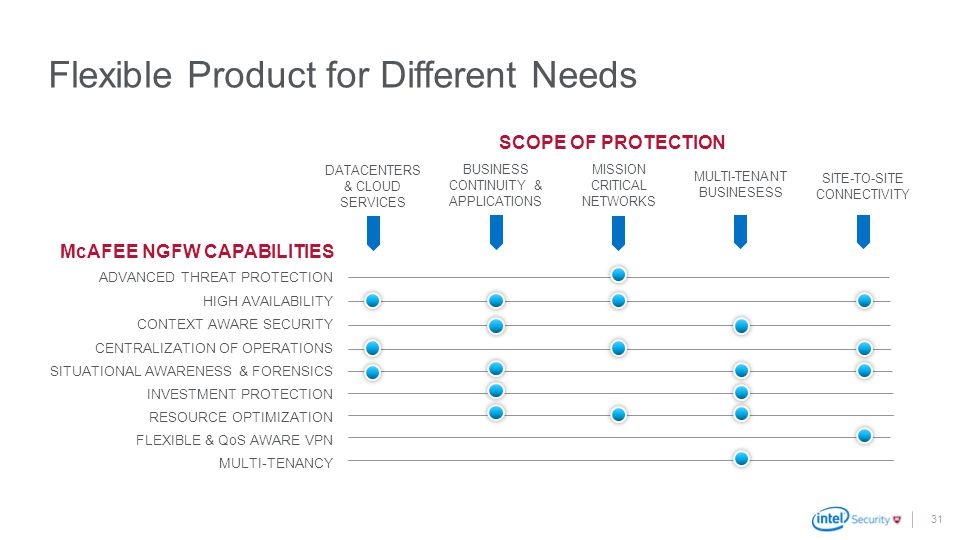 Flexible Product for Different Needs

SCOPE OF PROTECTION

DATACENTERS & CLOUD SERVICES

BUSINESS CONTINUITY & APPLICATIONS

MISSION CRITICAL NETWORKS

MULTI-TENANT BUSINESESS

SITE-TO-SITE CONNECTIVITY

McAFEE NGFW CAPABILITIES

ADVANCED THREAT PROTECTION

HIGH AVAILABILITY

CONTEXT AWARE SECURITY

CENTRALIZATION OF OPERATIONS

SITUATIONAL AWARENESS & FORENSICS

INVESTMENT PROTECTION

RESOURCE OPTIMIZATION

FLEXIBLE & QoS AWARE VPN

MULTI-TENANCY

intel Security

31